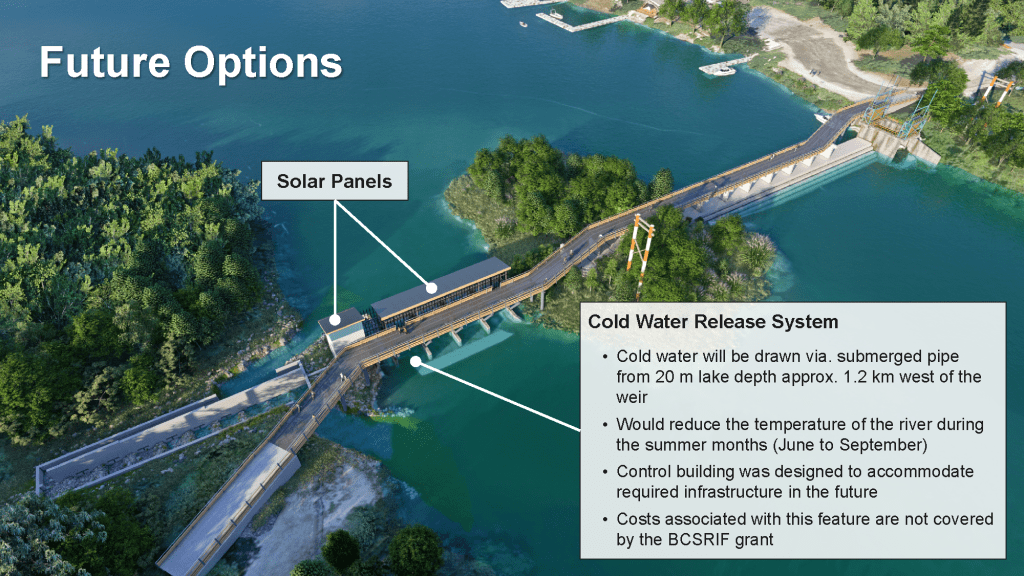 Future Options

Solar Panels

Cold Water Release System

• Cold water will be drawn via. submerged pipe from 20 m lake depth approx. 1.2 km west of the weir

• Would reduce the temperature of the river during the summer months (June to September)

• Control building was designed to accommodate required infrastructure in the future

• Costs associated with this feature are not covered by the BCSRIF grant